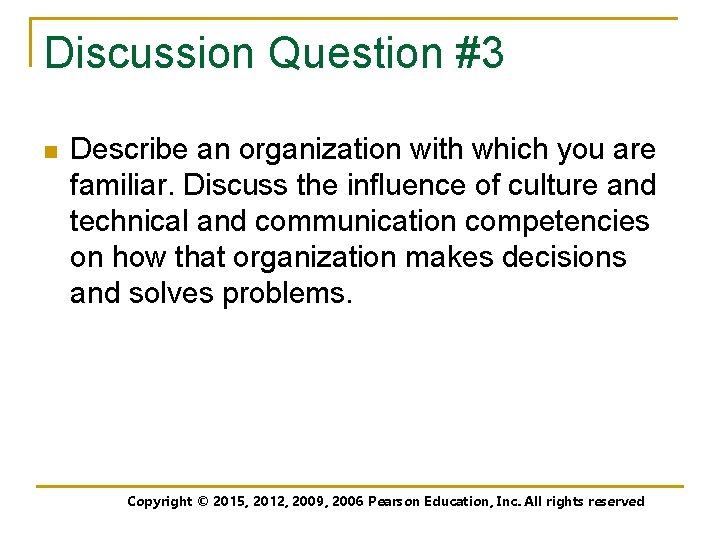 Discussion Question #3

Describe an organization with which you are familiar. Discuss the influence of culture and technical and communication competencies on how that organization makes decisions and solves problems.

Copyright © 2015, 2012, 2009, 2006 Pearson Education, Inc. All rights reserved